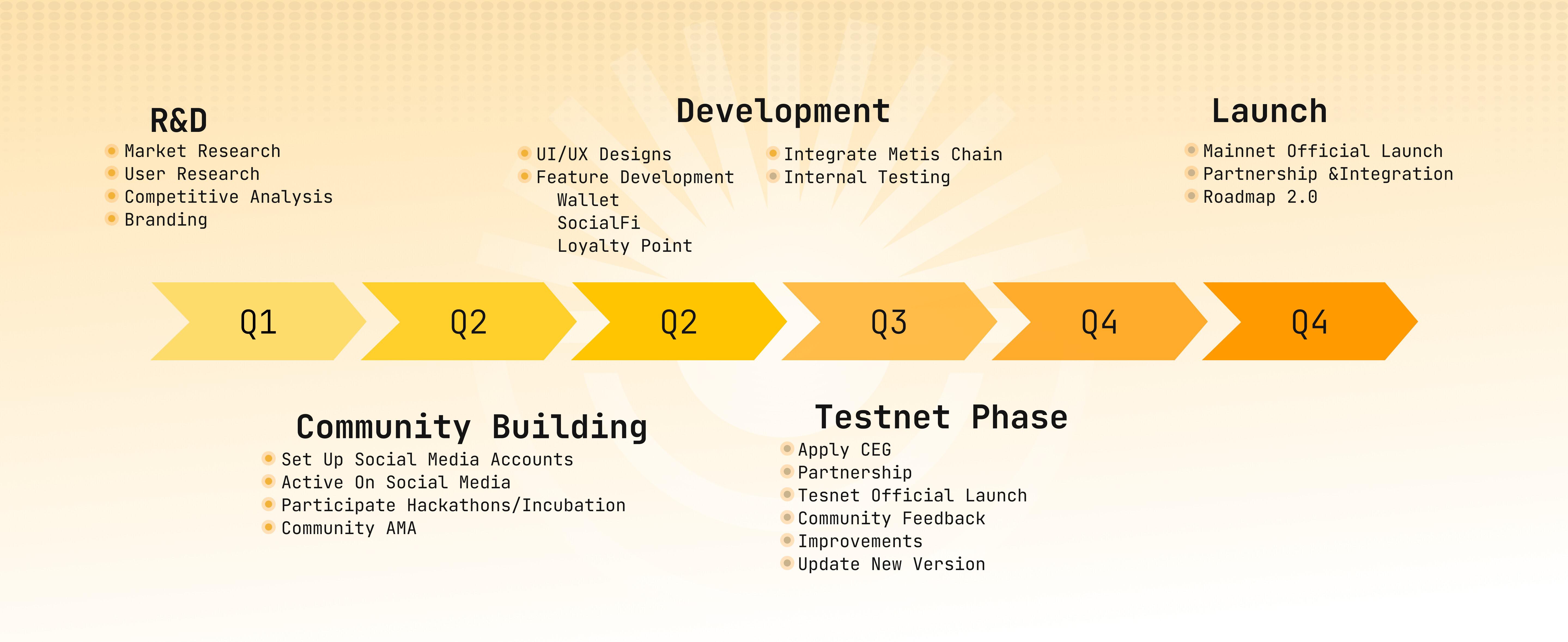 R&D

Market Research
User Research
Competitive Analysis
Branding

Development

UI/UX Designs
Feature Development
Wallet
SocialFi
Loyalty Point

Integrate Metis Chain
Internal Testing

Launch

Mainnet Official Launch
Partnership &Integration
Roadmap 2.0

Q1 Q2 Q2 Q3 Q4 Q4

Community Building

Set Up Social Media Accounts
Active On Social Media
Participate Hackathons/Incubation
Community AMA

Testnet Phase

Apply CEG
Partnership
Tesnet Official Launch
Community Feedback
Improvements
Update New Version